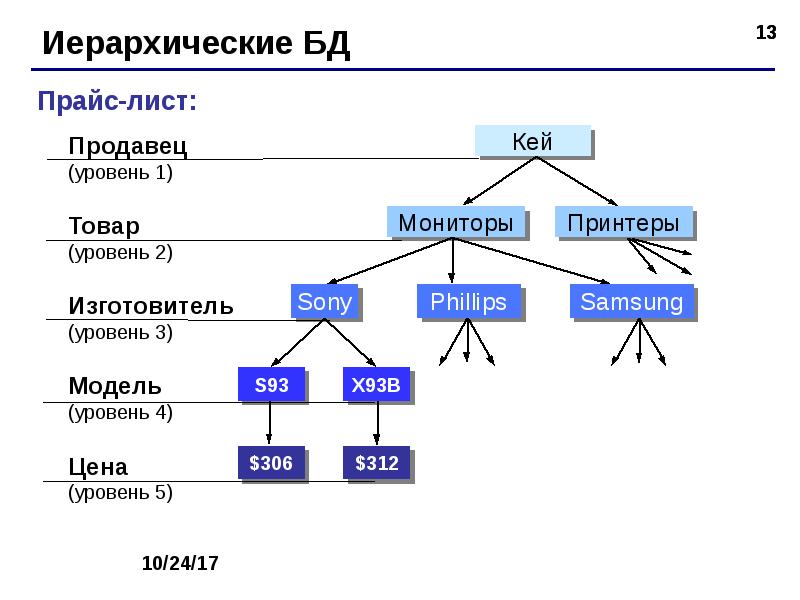 Иерархические БД

13

Прайс-лист:

Продавец
(уровень 1)

Товар
(уровень 2)

Изготовитель
(уровень 3)

Модель
(уровень 4)

Цена
(уровень 5)

Кей

Мониторы

Принтеры

Sony

Phillips

Samsung

S93

X93B

$306

$312

10/24/17